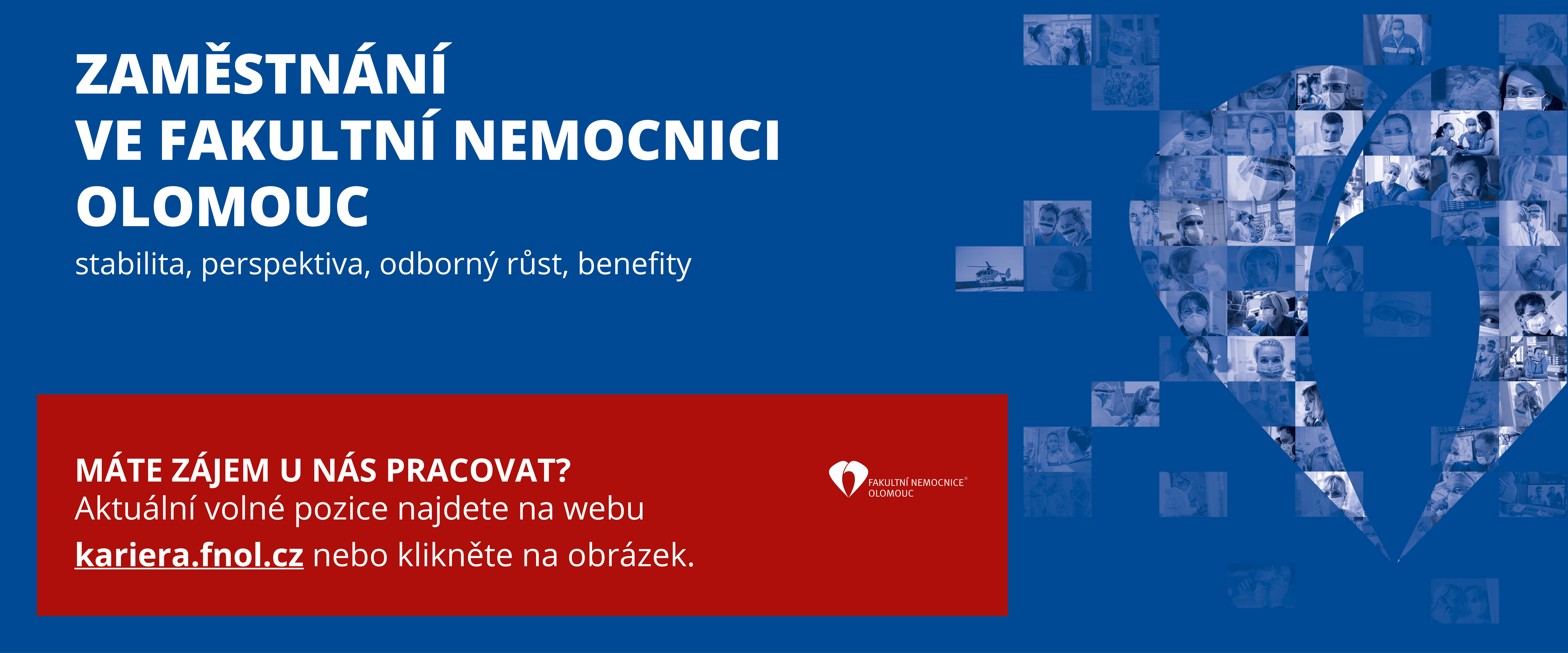 ZAMĚSTNÁNÍ
VE FAKULTNÍ NEMOCNICI
OLOMOUC

stabilita, perspektiva, odborný růst, benefity

MÁTE ZÁJEM U NÁS PRACOVAT?
Aktuální volné pozice najdete na webu
kariera.fnol.cz nebo klikněte na obrázek.

FAKULTNÍ NEMOCNICE®
OLOMOUC